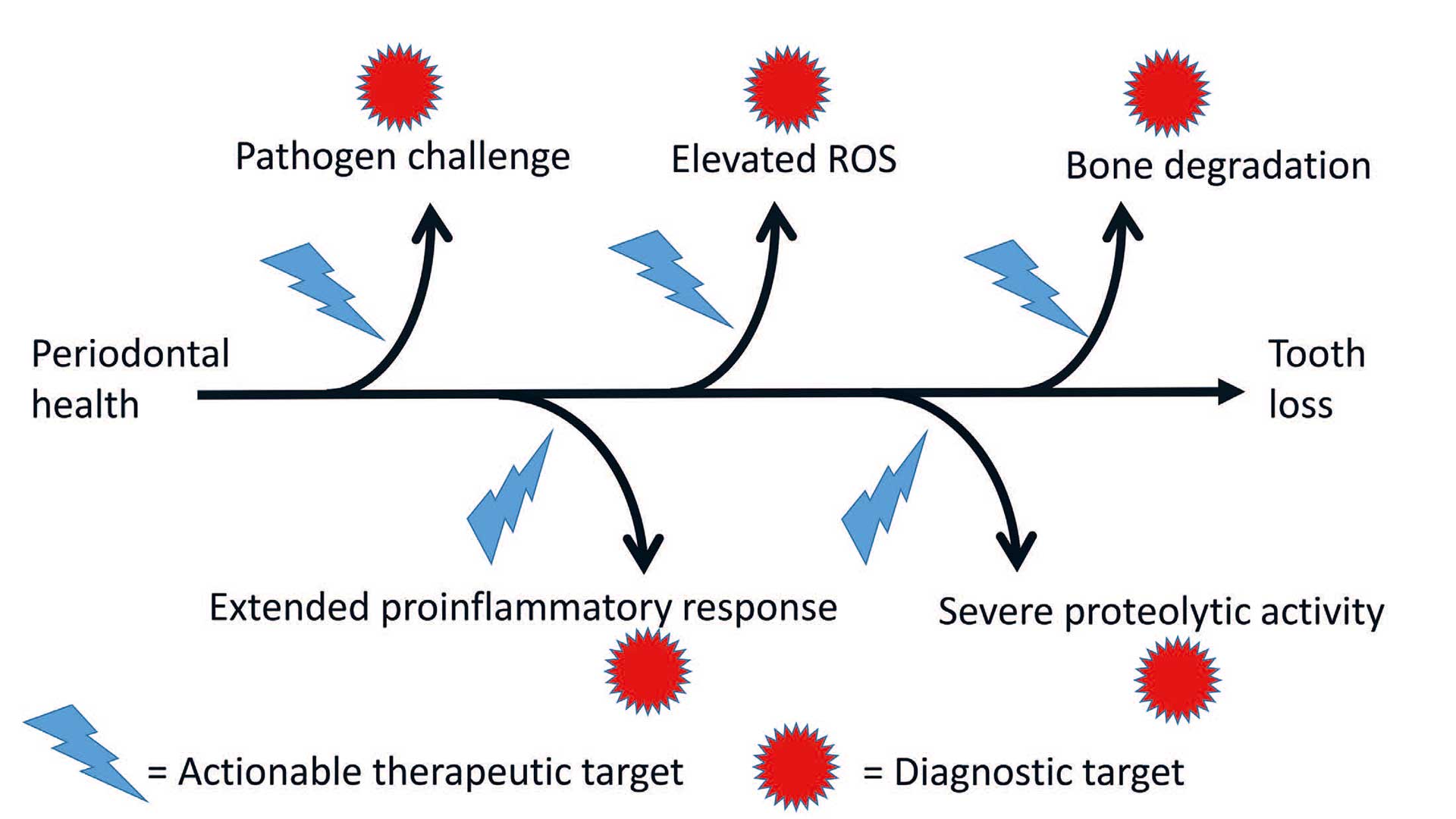 Pathogen challenge

Elevated ROS

Bone degradation

Periodontal health

Tooth loss

Extended proinflammatory response

Severe proteolytic activity

= Actionable therapeutic target

= Diagnostic target